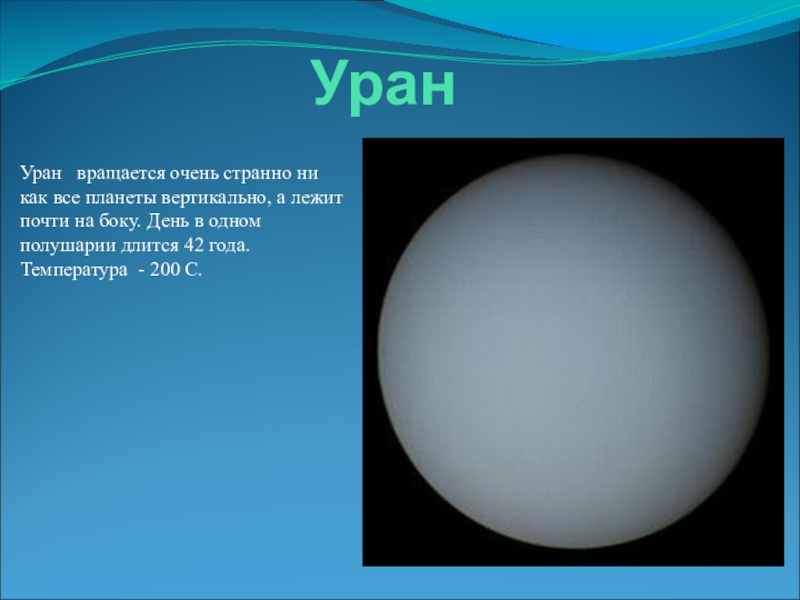 Уран

Уран вращается очень странно ни как все планеты вертикально, а лежит почти на боку. День в одном полушарии длится 42 года. Температура - 200 С.